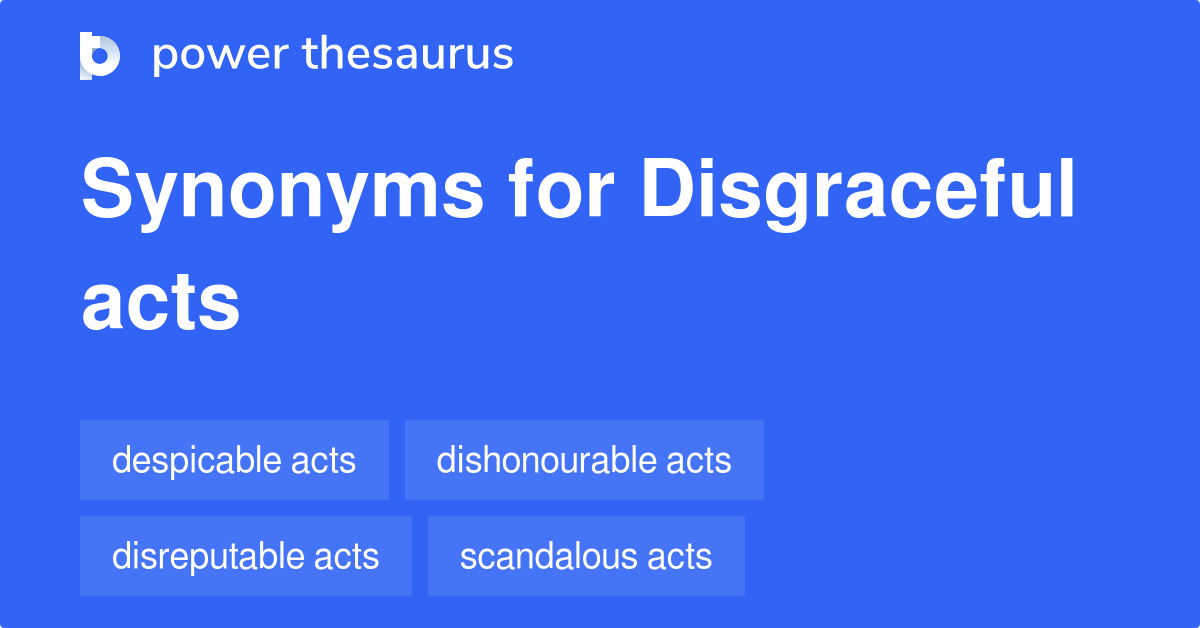 power thesaurus

Synonyms for Disgraceful acts

despicable acts
dishonourable acts
disreputable acts
scandalous acts